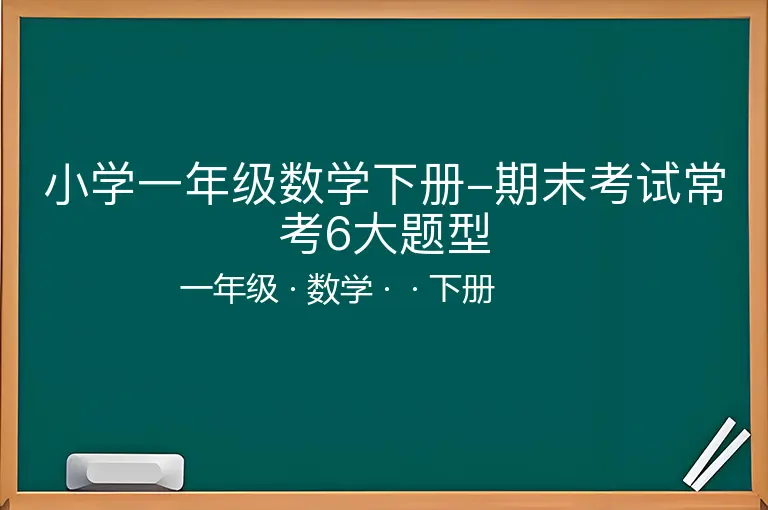 小学一年级数学下册–期末考试常考6大题型

一年级 · 数学 · · 下册